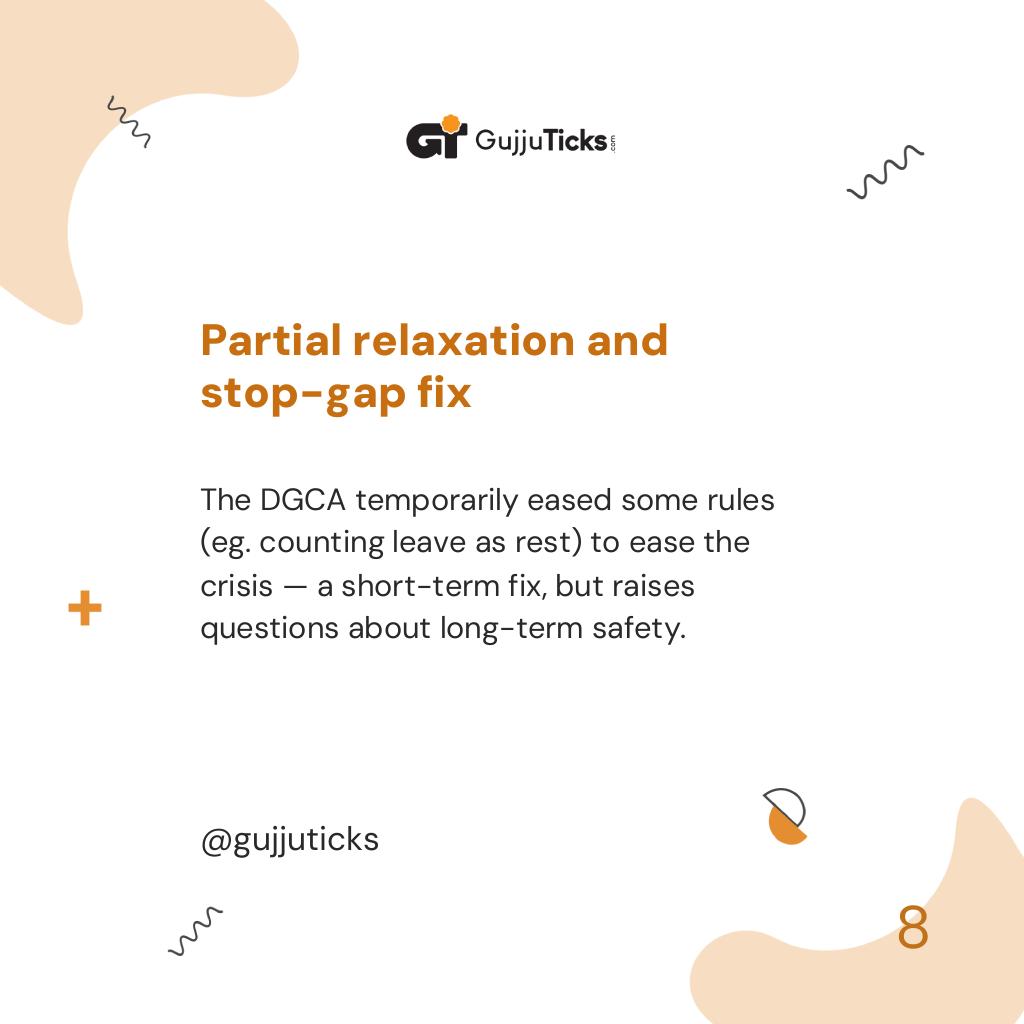 GT GujjuTicks.com

Partial relaxation and stop-gap fix

The DGCA temporarily eased some rules (eg. counting leave as rest) to ease the crisis — a short-term fix, but raises questions about long-term safety.

@gujjuticks

8